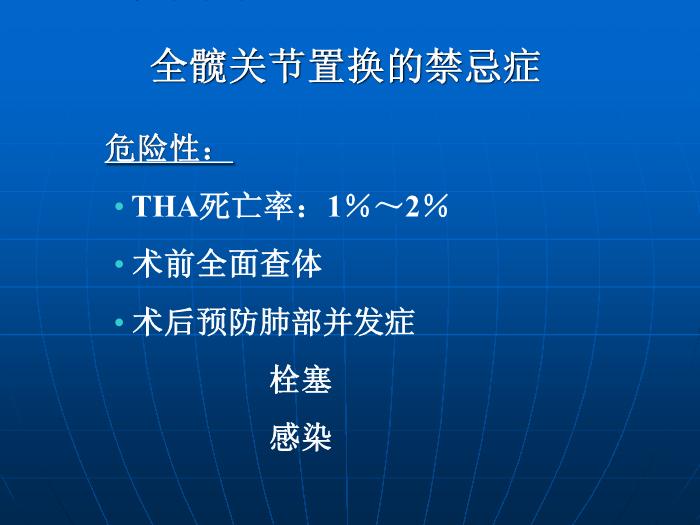 全髋关节置换的禁忌症

危险性：

• THA死亡率：1％～2％

• 术前全面查体

• 术后预防肺部并发症

栓塞

感染